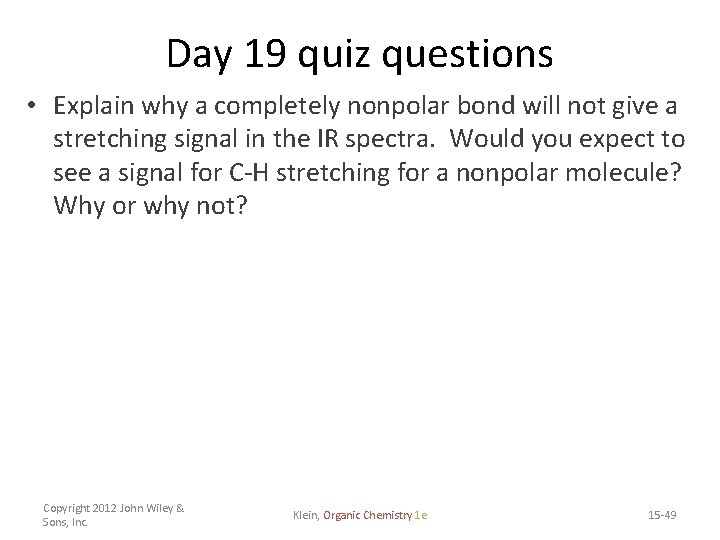 Day 19 quiz questions

• Explain why a completely nonpolar bond will not give a stretching signal in the IR spectra. Would you expect to see a signal for C-H stretching for a nonpolar molecule? Why or why not?

Copyright 2012 John Wiley & Sons, Inc.

Klein, Organic Chemistry 1e

15-49